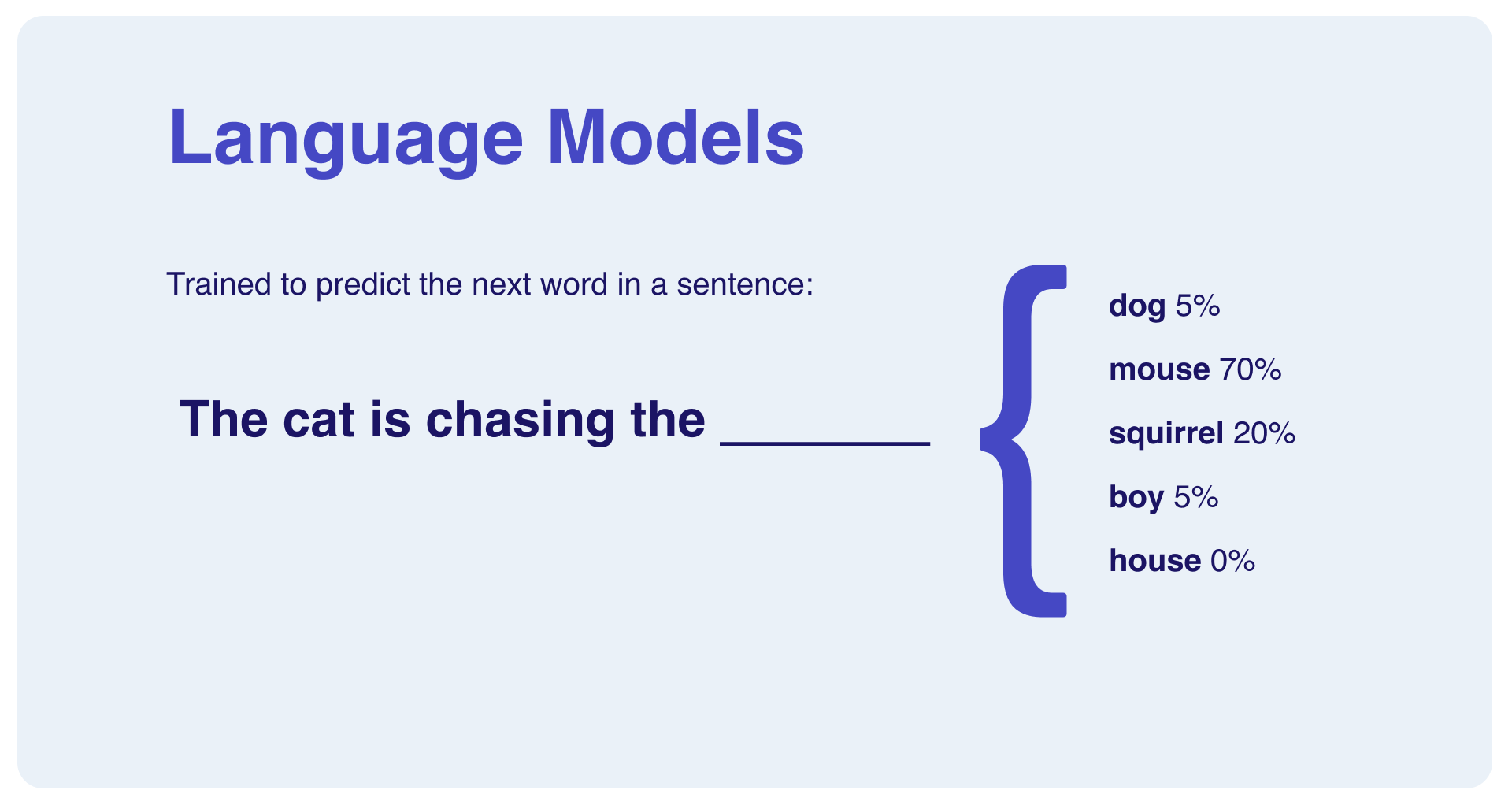 Language Models

Trained to predict the next word in a sentence:

The cat is chasing the ________

dog 5%
mouse 70%
squirrel 20%
boy 5%
house 0%